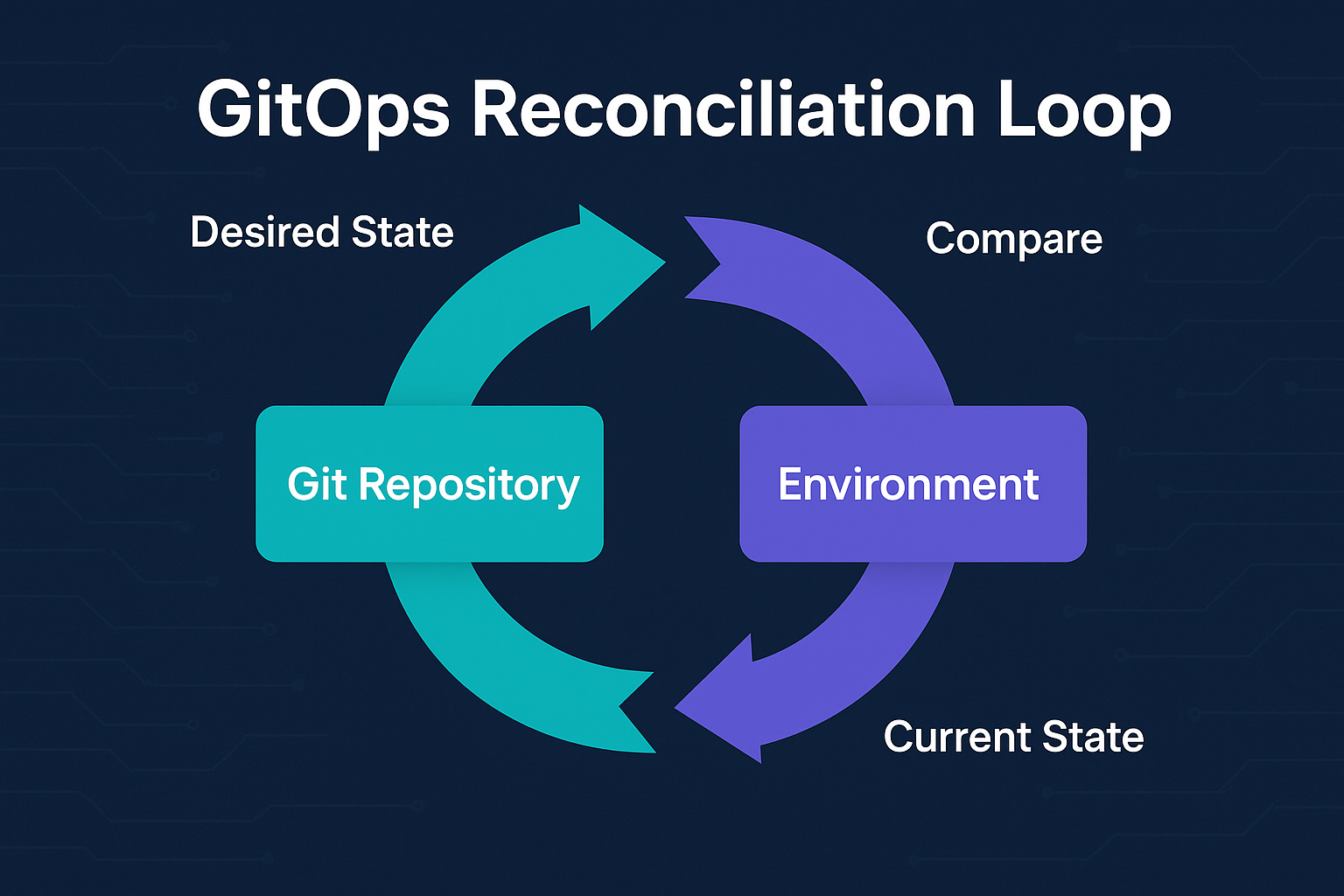 GitOps Reconciliation Loop

Desired State

Compare

Git Repository

Environment

Current State